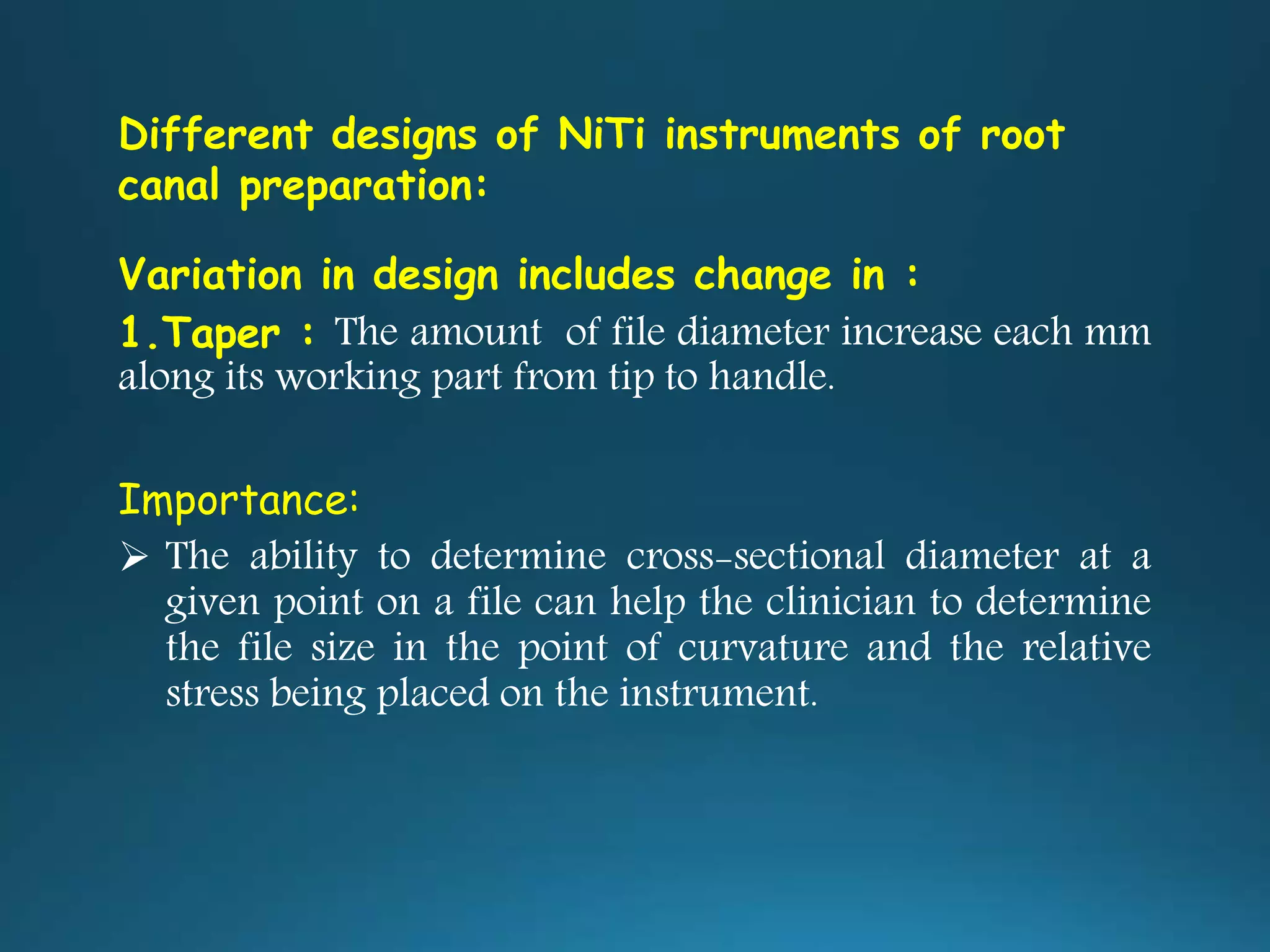 Different designs of NiTi instruments of root canal preparation:

Variation in design includes change in :

1.Taper : The amount of file diameter increase each mm along its working part from tip to handle.

Importance:

➢ The ability to determine cross-sectional diameter at a given point on a file can help the clinician to determine the file size in the point of curvature and the relative stress being placed on the instrument.